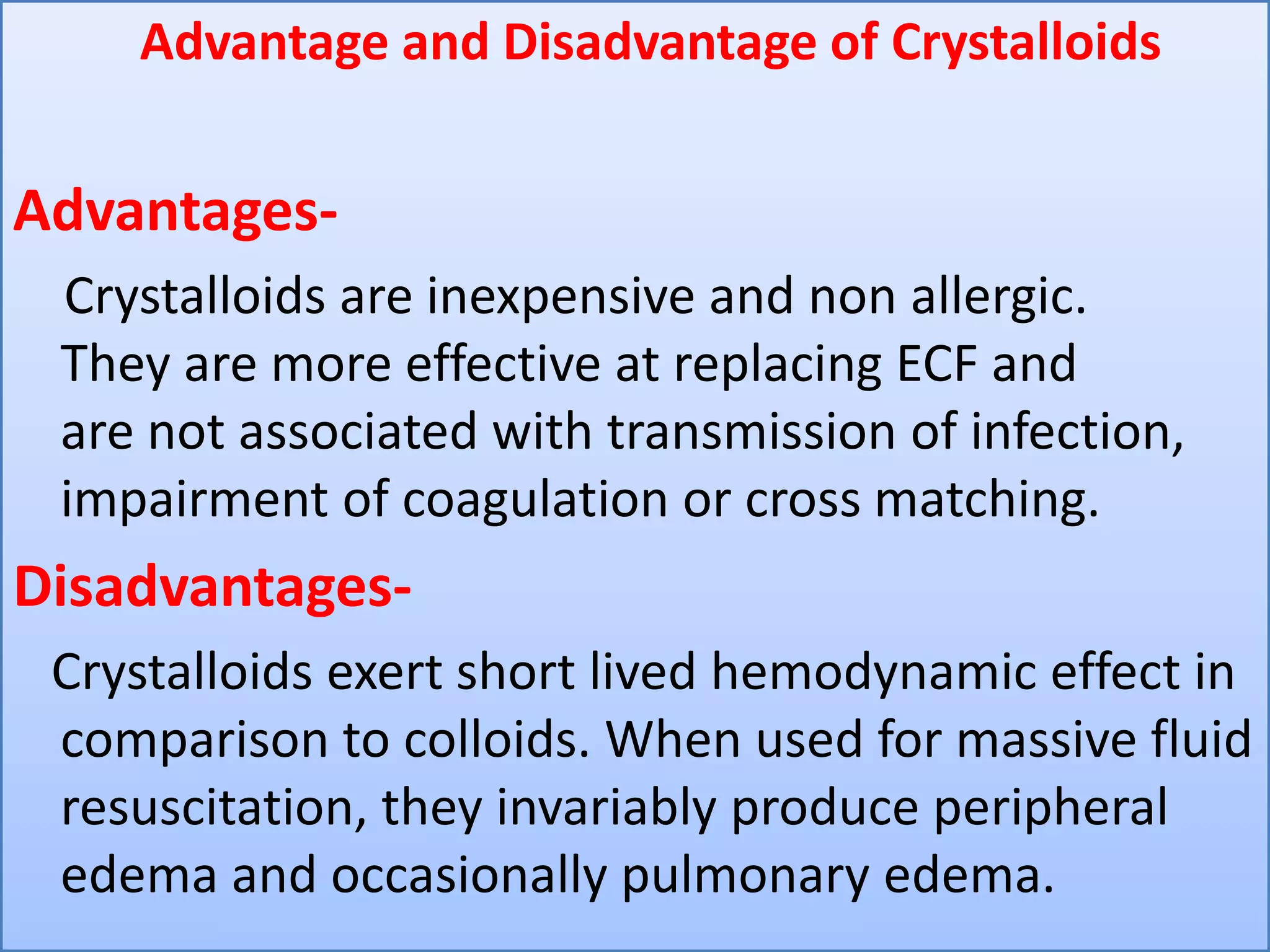 Advantage and Disadvantage of Crystalloids

Advantages-

Crystalloids are inexpensive and non allergic. They are more effective at replacing ECF and are not associated with transmission of infection, impairment of coagulation or cross matching.

Disadvantages-

Crystalloids exert short lived hemodynamic effect in comparison to colloids. When used for massive fluid resuscitation, they invariably produce peripheral edema and occasionally pulmonary edema.